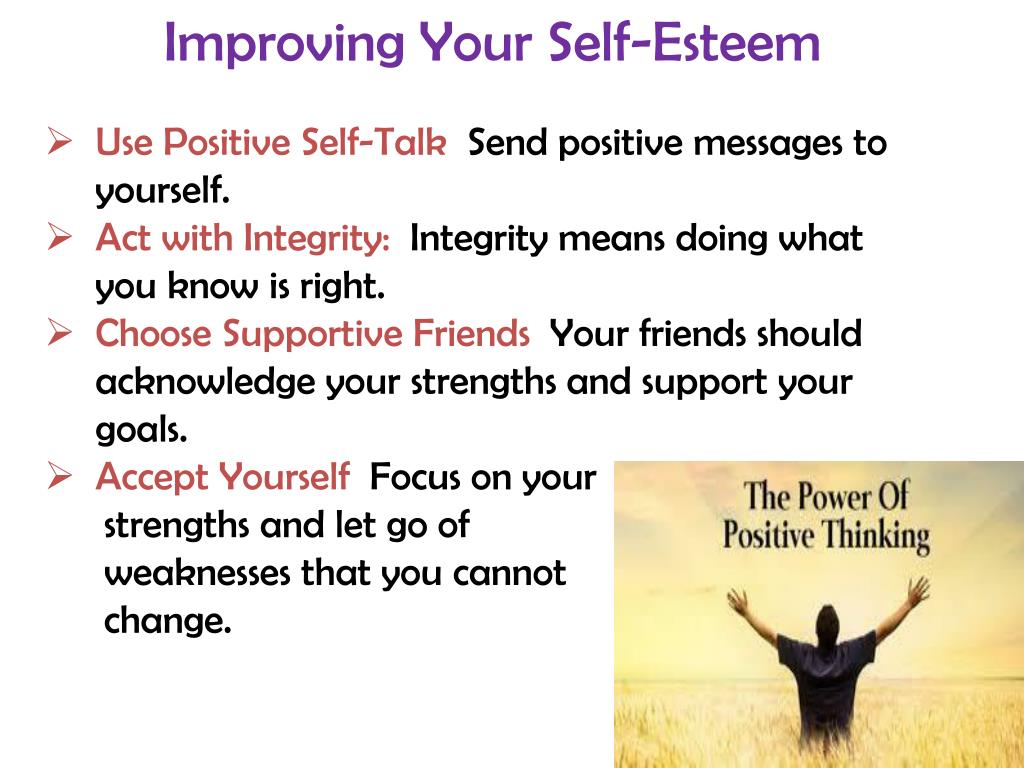 Improving Your Self-Esteem

➢ Use Positive Self-Talk Send positive messages to yourself.

➢ Act with Integrity: Integrity means doing what you know is right.

➢ Choose Supportive Friends Your friends should acknowledge your strengths and support your goals.

➢ Accept Yourself Focus on your strengths and let go of weaknesses that you cannot change.

The Power Of Positive Thinking